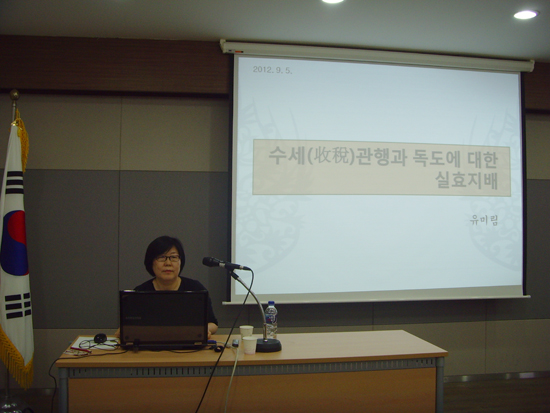 2012. 9. 5.

수세(收稅)관행과 독도에 대한 실효지배

유미림